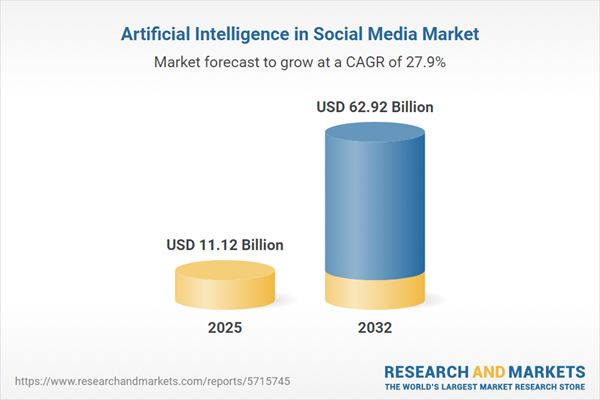 Artificial Intelligence in Social Media Market

Market forecast to grow at a CAGR of 27.9%

USD 62.92 Billion

USD 11.12 Billion

2025

2032

https://www.researchandmarkets.com/reports/5715745

RESEARCH AND MARKETS
THE WORLD'S LARGEST MARKET RESEARCH STORE